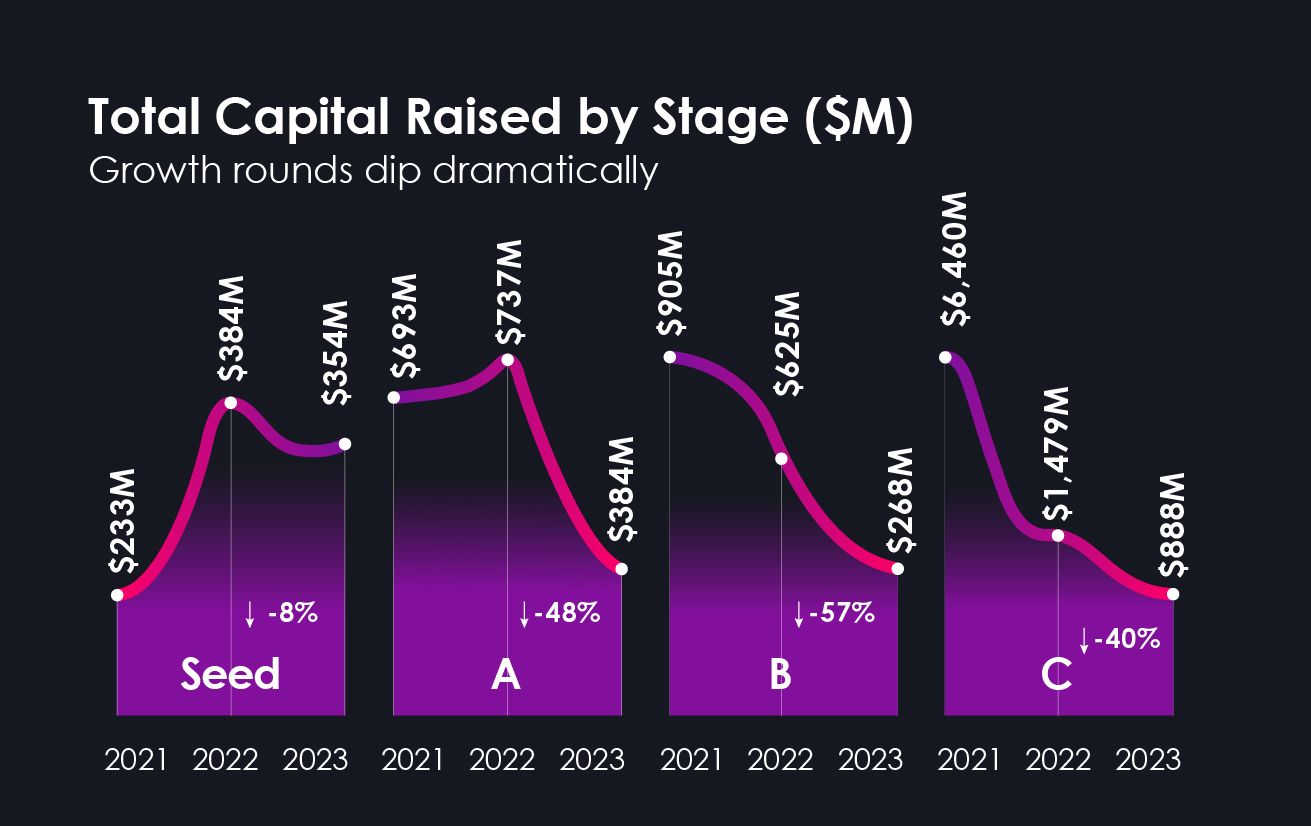 Total Capital Raised by Stage ($M)
Growth rounds dip dramatically

$233M
$384M
$354M
↓ -8%
Seed
2021 2022 2023

$693M
$737M
$384M
↓ -48%
A
2021 2022 2023

$905M
$625M
$268M
↓ -57%
B
2021 2022 2023

$6,460M
$1,479M
$888M
↓ -40%
C
2021 2022 2023